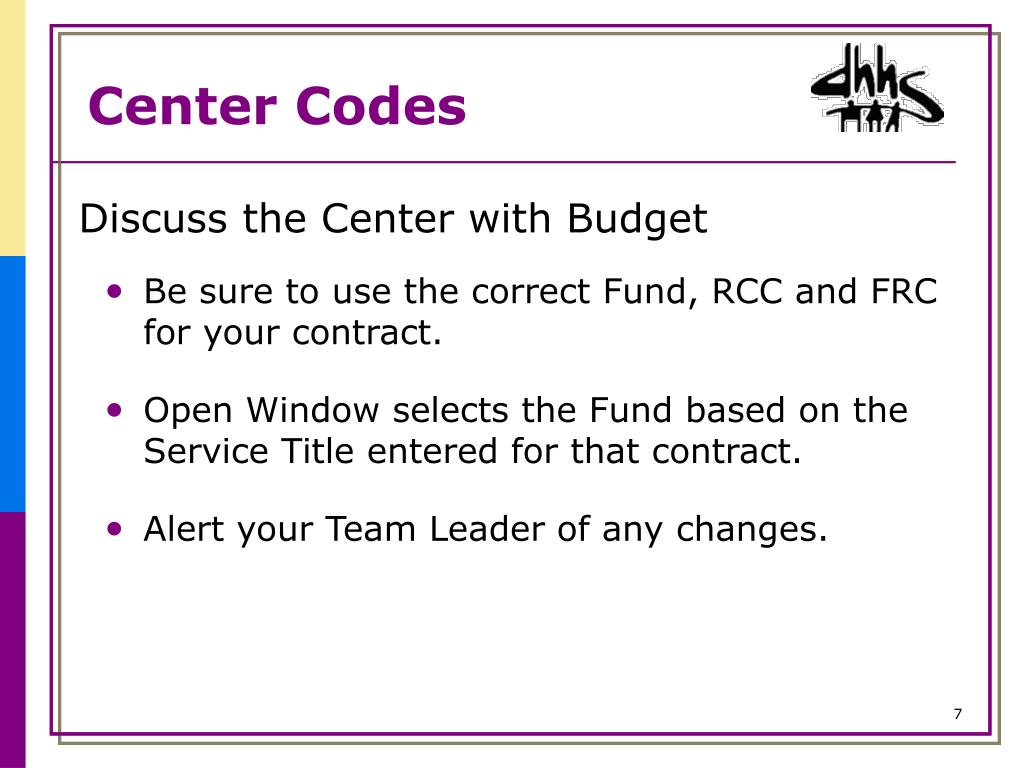 Center Codes

dhhs

Discuss the Center with Budget

• Be sure to use the correct Fund, RCC and FRC for your contract.

• Open Window selects the Fund based on the Service Title entered for that contract.

• Alert your Team Leader of any changes.

7